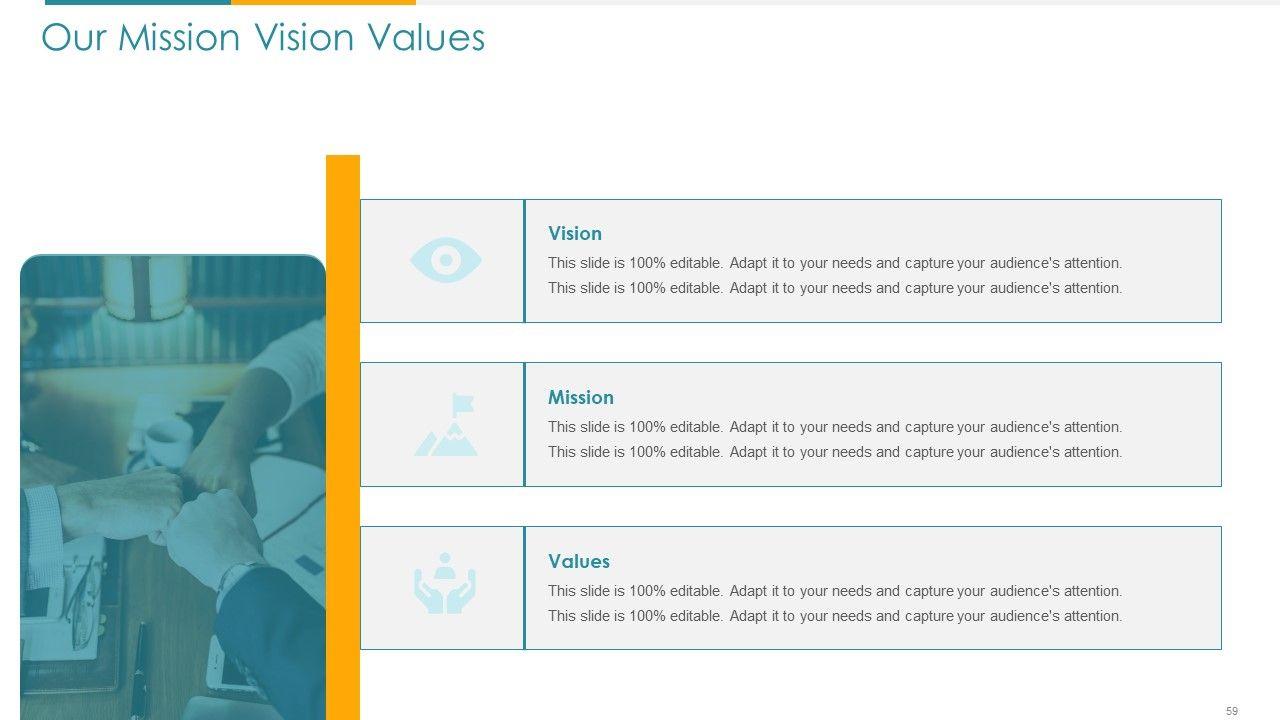 Our Mission Vision Values

Vision

This slide is 100% editable. Adapt it to your needs and capture your audience's attention. This slide is 100% editable. Adapt it to your needs and capture your audience's attention.

Mission

This slide is 100% editable. Adapt it to your needs and capture your audience's attention. This slide is 100% editable. Adapt it to your needs and capture your audience's attention.

Values

This slide is 100% editable. Adapt it to your needs and capture your audience's attention. This slide is 100% editable. Adapt it to your needs and capture your audience's attention.

59